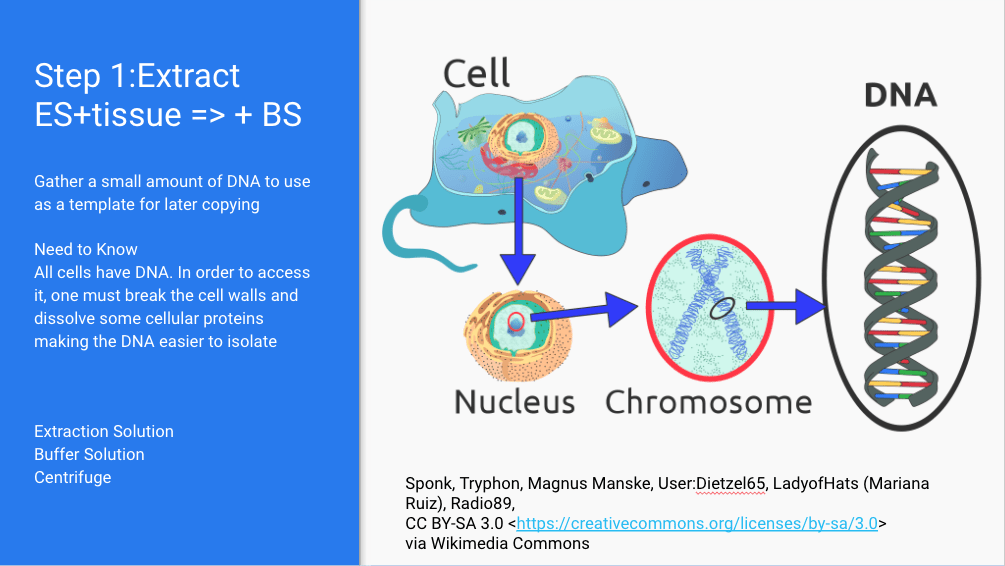 Step 1:Extract ES+tissue => + BS

Gather a small amount of DNA to use as a template for later copying

Need to Know
All cells have DNA. In order to access it, one must break the cell walls and dissolve some cellular proteins making the DNA easier to isolate

Extraction Solution
Buffer Solution
Centrifuge

Cell

DNA

Nucleus

Chromosome

Sponk, Tryphon, Magnus Manske, User:Dietzel65, LadyofHats (Mariana Ruiz), Radio89,
CC BY-SA 3.0 <https://creativecommons.org/licenses/by-sa/3.0>
via Wikimedia Commons